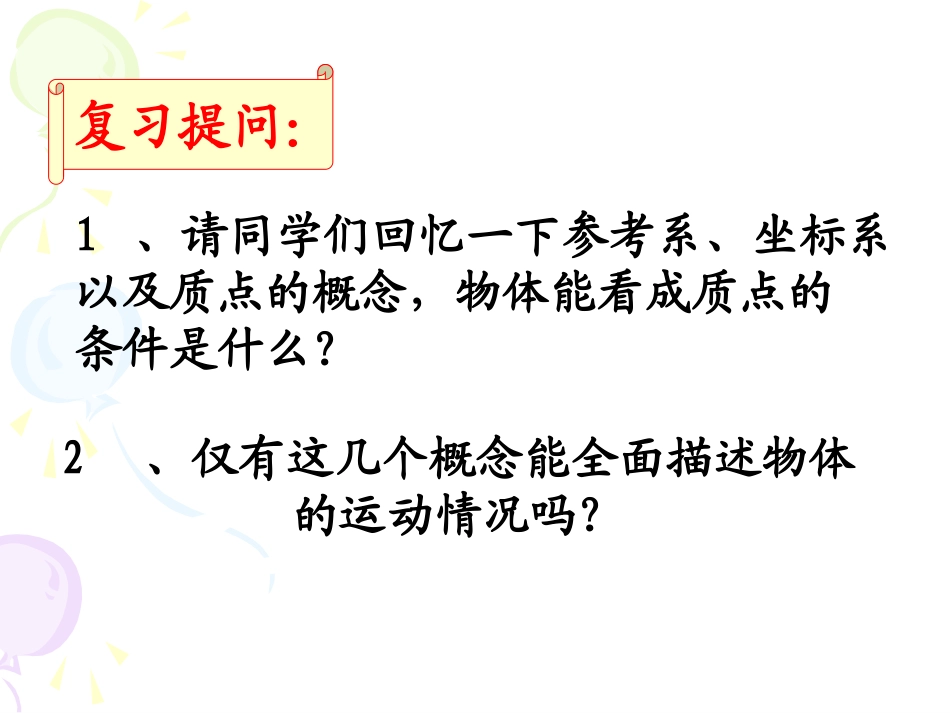 复习提问:

1 、请同学们回忆一下参考系、坐标系以及质点的概念，物体能看成质点的条件是什么？

2 、仅有这几个概念能全面描述物体的运动情况吗？